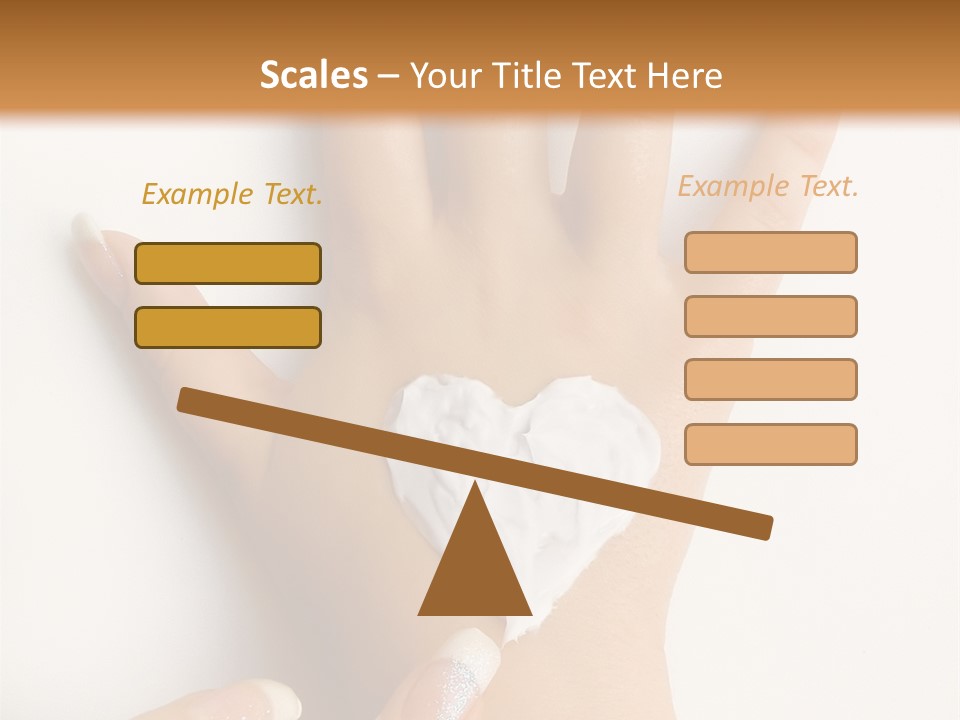 Scales – Your Title Text Here

Example Text.

Example Text.